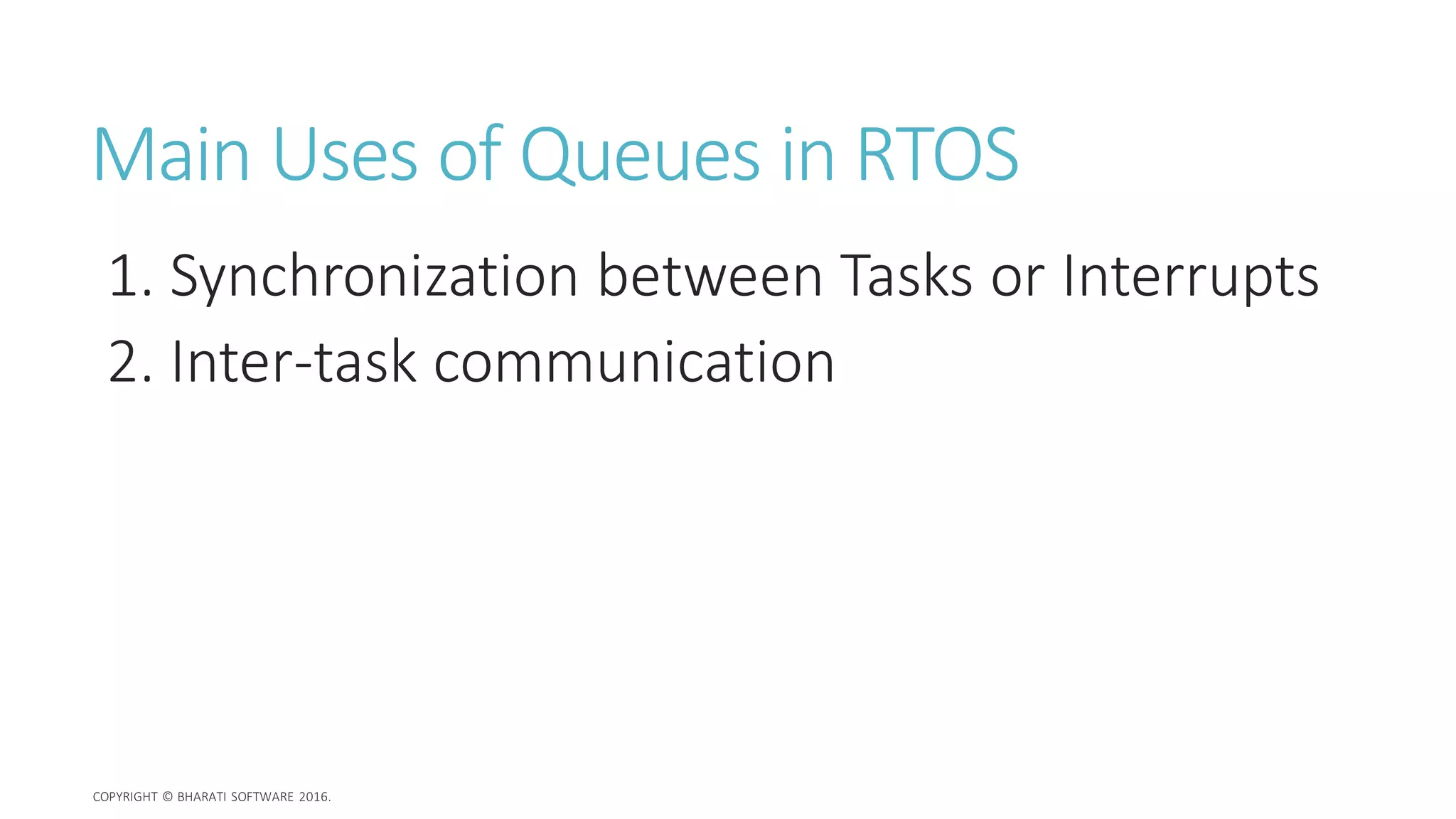 Main Uses of Queues in RTOS

1. Synchronization between Tasks or Interrupts
2. Inter-task communication

COPYRIGHT © BHARATI SOFTWARE 2016.